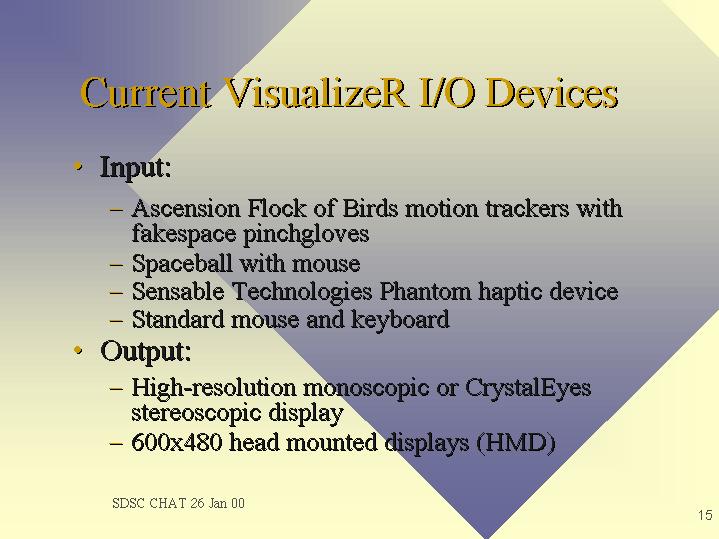 Current VisualizeR I/O Devices

• Input:
– Ascension Flock of Birds motion trackers with fakespace pinchgloves
– Spaceball with mouse
– Sensable Technologies Phantom haptic device
– Standard mouse and keyboard

• Output:
– High-resolution monoscopic or CrystalEyes stereoscopic display
– 600x480 head mounted displays (HMD)

SDSC CHAT 26 Jan 00

15